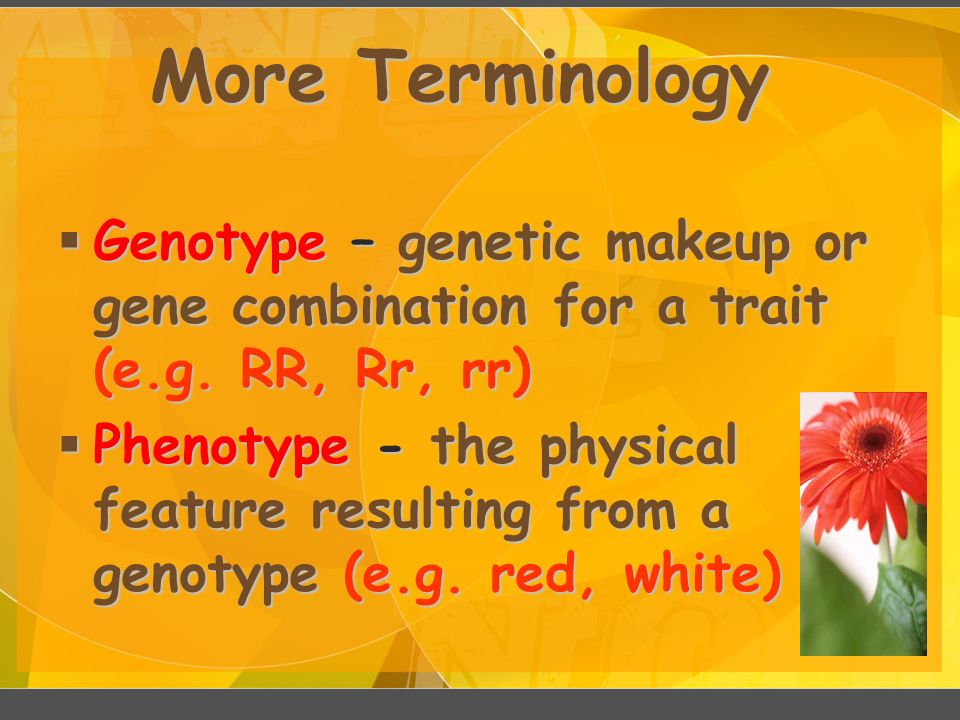 More Terminology

▪ Genotype – genetic makeup or gene combination for a trait (e.g. RR, Rr, rr)

▪ Phenotype - the physical feature resulting from a genotype (e.g. red, white)